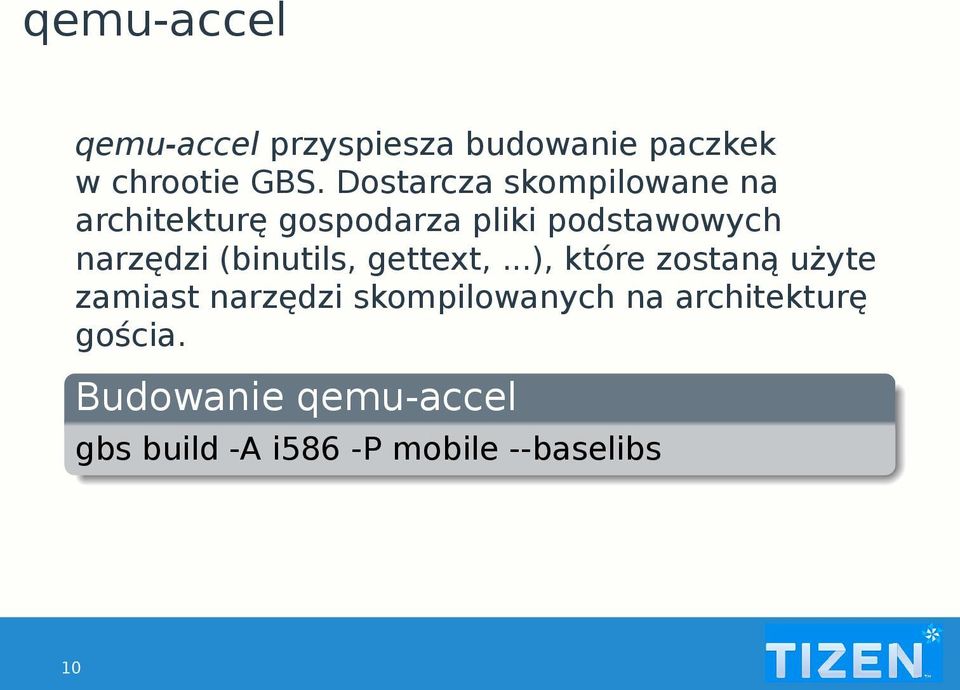 qemu-accel

qemu-accel przyspiesza budowanie paczkek w chrootie GBS. Dostarcza skompilowane na architekturę gospodarza pliki podstawowych narzędzi (binutils, gettext, ...), które zostaną użyte zamiast narzędzi skompilowanych na architekturę gościa.

Budowanie qemu-accel

gbs build -A i586 -P mobile --baselibs

10

TIZEN